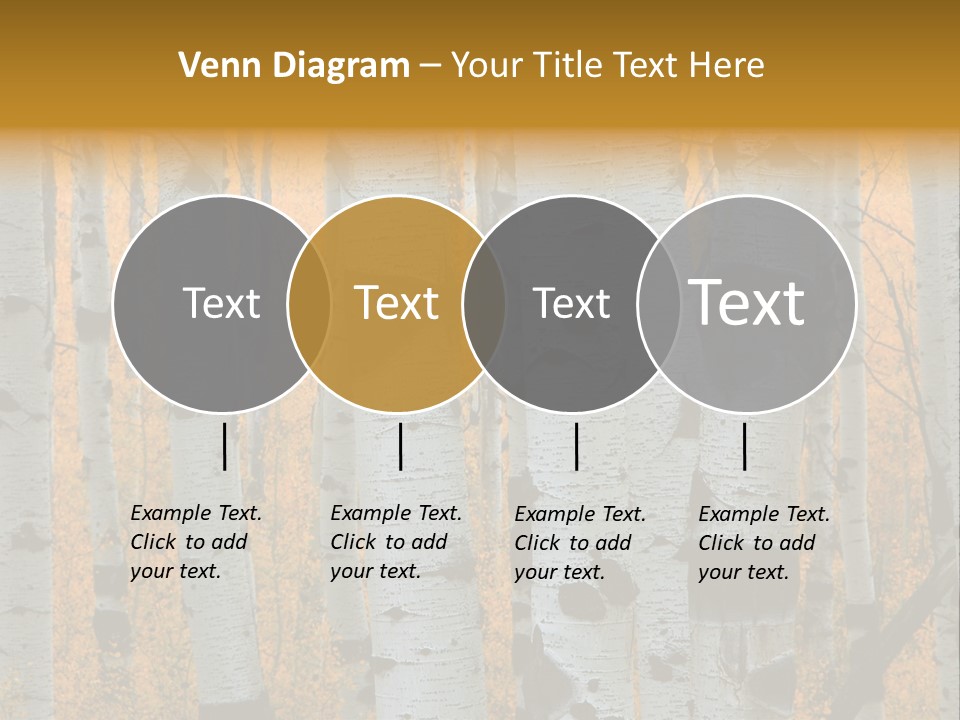 Venn Diagram – Your Title Text Here

Text

Text

Text

Text

Example Text. Click to add your text.

Example Text. Click to add your text.

Example Text. Click to add your text.

Example Text. Click to add your text.